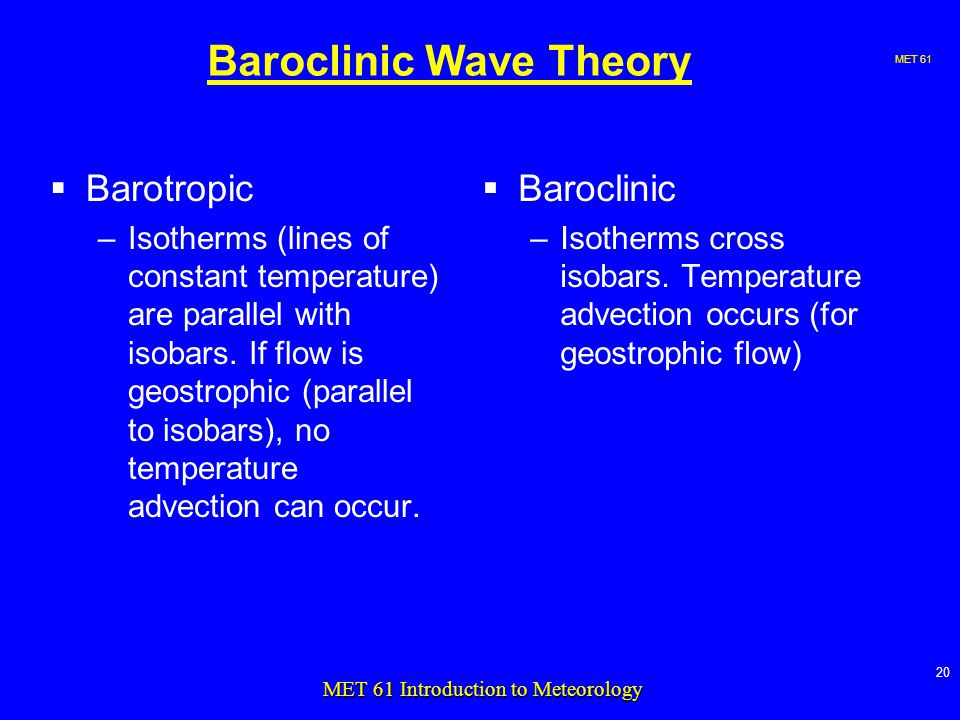 Baroclinic Wave Theory

MET 61

▪ Barotropic
– Isotherms (lines of constant temperature) are parallel with isobars. If flow is geostrophic (parallel to isobars), no temperature advection can occur.

▪ Baroclinic
– Isotherms cross isobars. Temperature advection occurs (for geostrophic flow)

20

MET 61 Introduction to Meteorology